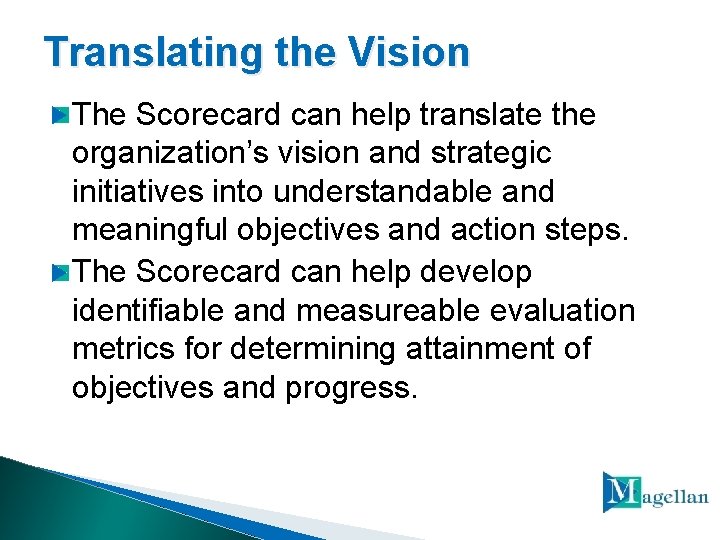 Translating the Vision

The Scorecard can help translate the organization’s vision and strategic initiatives into understandable and meaningful objectives and action steps.

The Scorecard can help develop identifiable and measureable evaluation metrics for determining attainment of objectives and progress.

Magellan